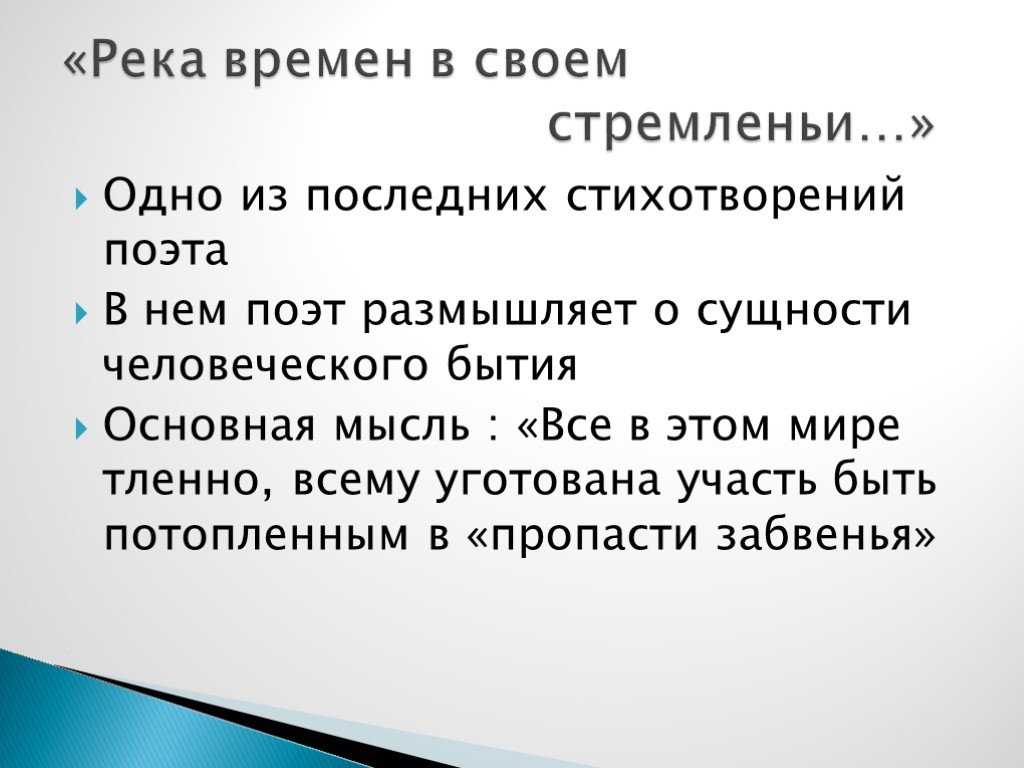 «Река времен в своем стремленьи…»

Одно из последних стихотворений поэта

В нем поэт размышляет о сущности человеческого бытия

Основная мысль : «Все в этом мире тленно, всему уготована участь быть потопленным в «пропасти забвенья»